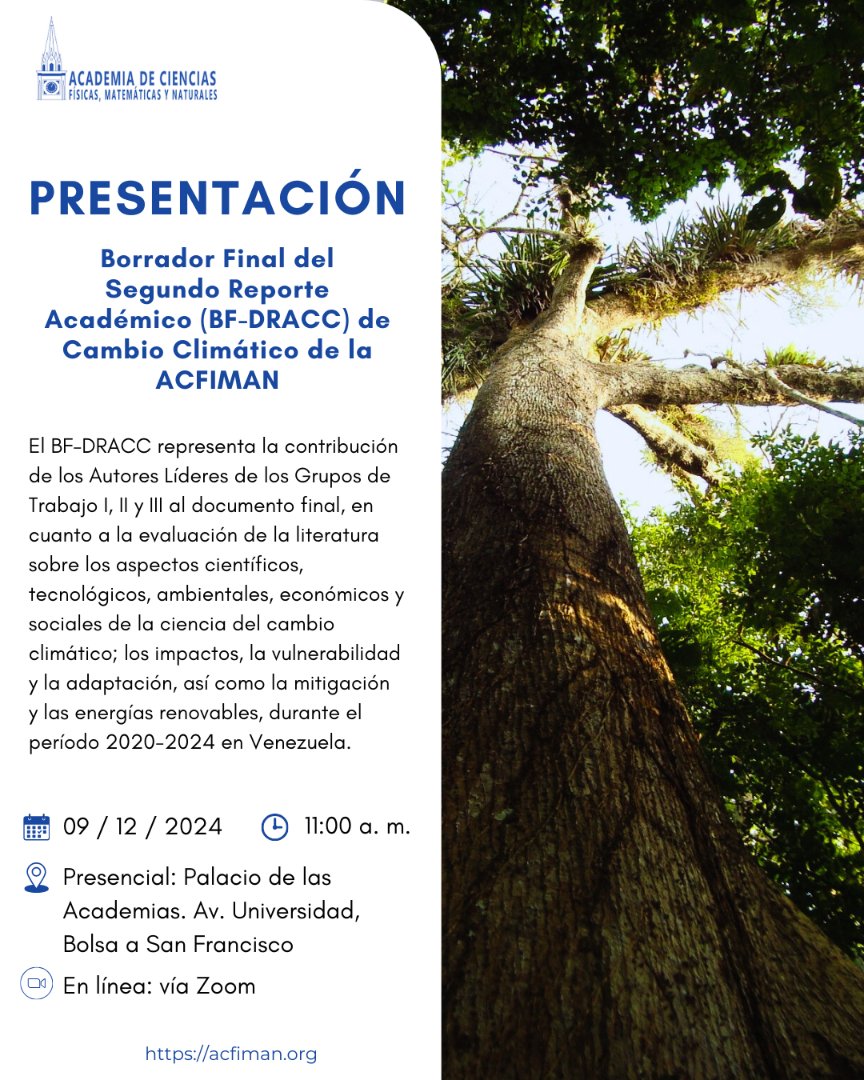 ACADEMIA DE CIENCIAS
FÍSICAS, MATEMÁTICAS Y NATURALES

PRESENTACIÓN

Borrador Final del Segundo Reporte Académico (BF-DRACC) de Cambio Climático de la ACFIMAN

El BF-DRACC representa la contribución de los Autores Líderes de los Grupos de Trabajo I, II y III al documento final, en cuanto a la evaluación de la literatura sobre los aspectos científicos, tecnológicos, ambientales, económicos y sociales de la ciencia del cambio climático; los impactos, la vulnerabilidad y la adaptación, así como la mitigación y las energías renovables, durante el período 2020-2024 en Venezuela.

09 / 12 / 2024
11:00 a. m.

Presencial: Palacio de las Academias. Av. Universidad, Bolsa a San Francisco

En línea: vía Zoom

https://acfiman.org